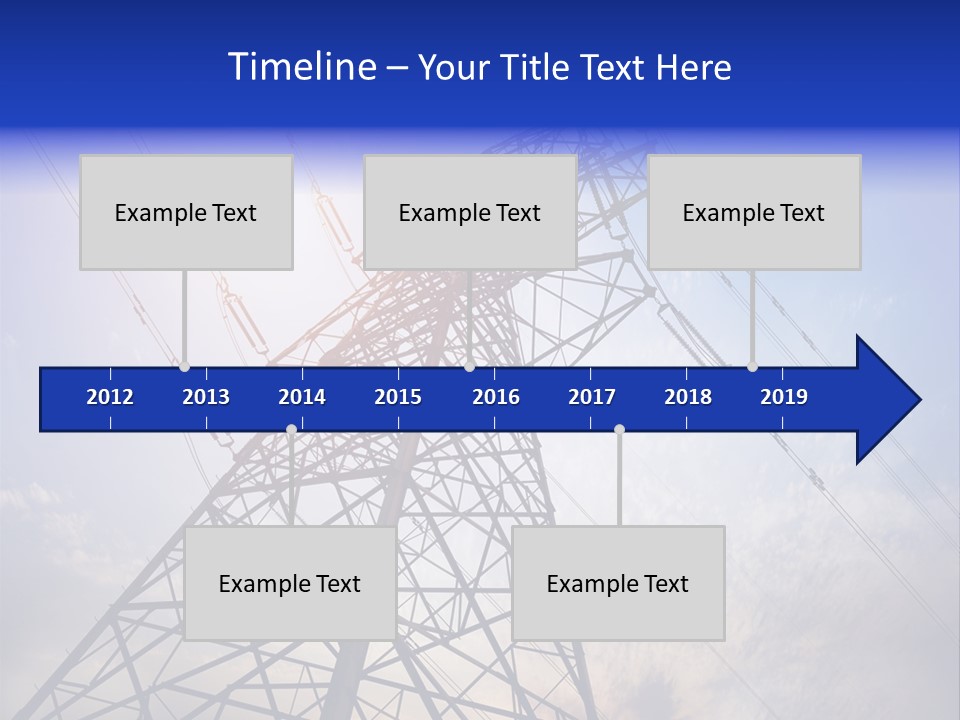 Timeline – Your Title Text Here

Example Text

Example Text

Example Text

2012 2013 2014 2015 2016 2017 2018 2019

Example Text

Example Text